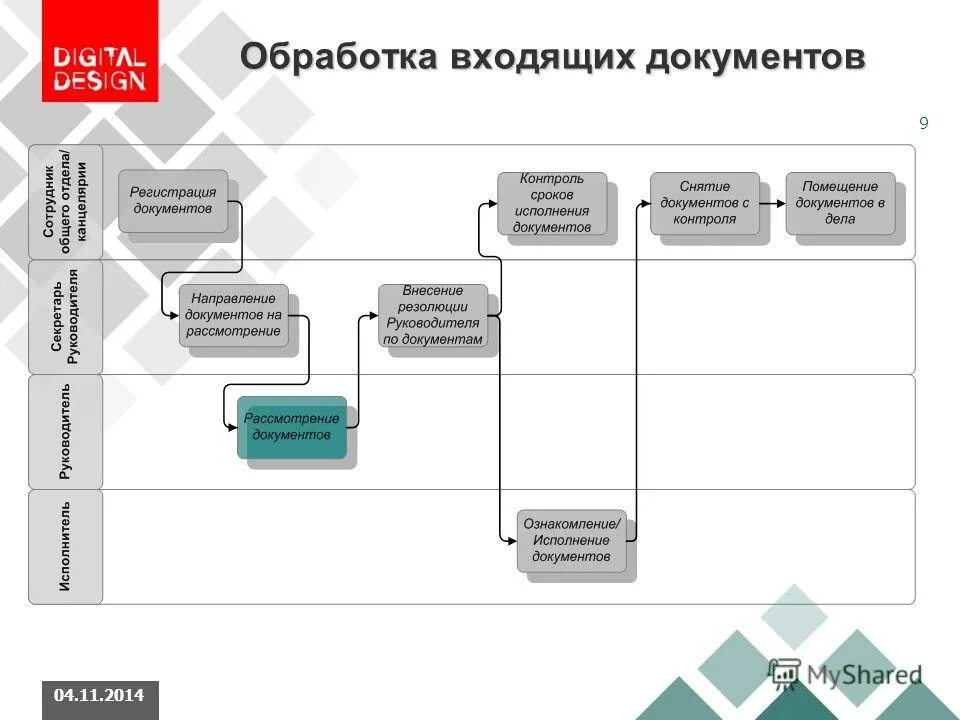 DIGITAL DESIGN

Обработка входящих документов

9

Сотрудник общего отдела/ канцелярии

Регистрация документов

Контроль сроков исполнения документов

Снятие документов с контроля

Помещение документов в дела

Секретарь Руководителя

Направление документов на рассмотрение

Внесение резолюции Руководителя по документам

Руководитель

Рассмотрение документов

Исполнитель

Ознакомление/ Исполнение документов

04.11.2014

MyShared